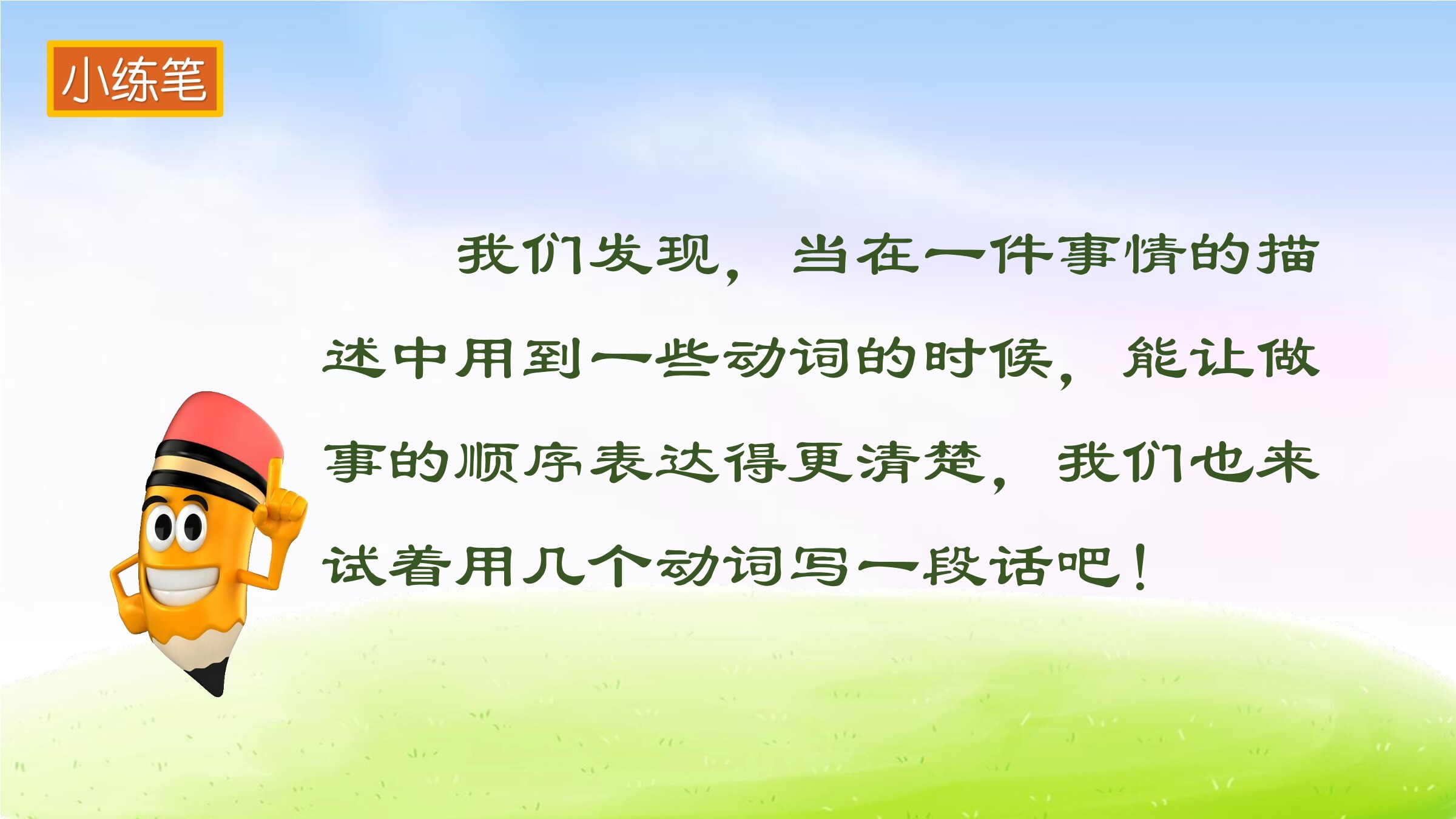 小练笔

我们发现，当在一件事情的描述中用到一些动词的时候，能让做事的顺序表达得更清楚，我们也来试着用几个动词写一段话吧！